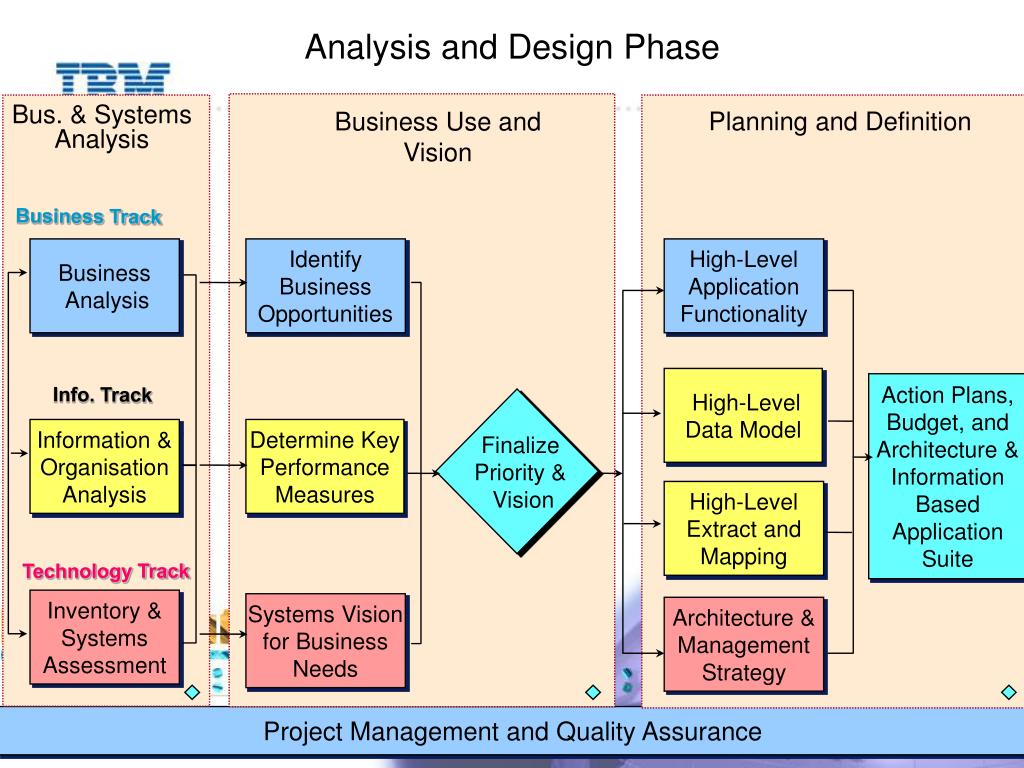 Analysis and Design Phase

IBM

Bus. & Systems Analysis

Business Track

Business Analysis

Info. Track

Information & Organisation Analysis

Technology Track

Inventory & Systems Assessment

Business Use and Vision

Identify Business Opportunities

Determine Key Performance Measures

Systems Vision for Business Needs

Finalize Priority & Vision

Planning and Definition

High-Level Application Functionality

High-Level Data Model

High-Level Extract and Mapping

Architecture & Management Strategy

Action Plans, Budget, and Architecture & Information Based Application Suite

Project Management and Quality Assurance